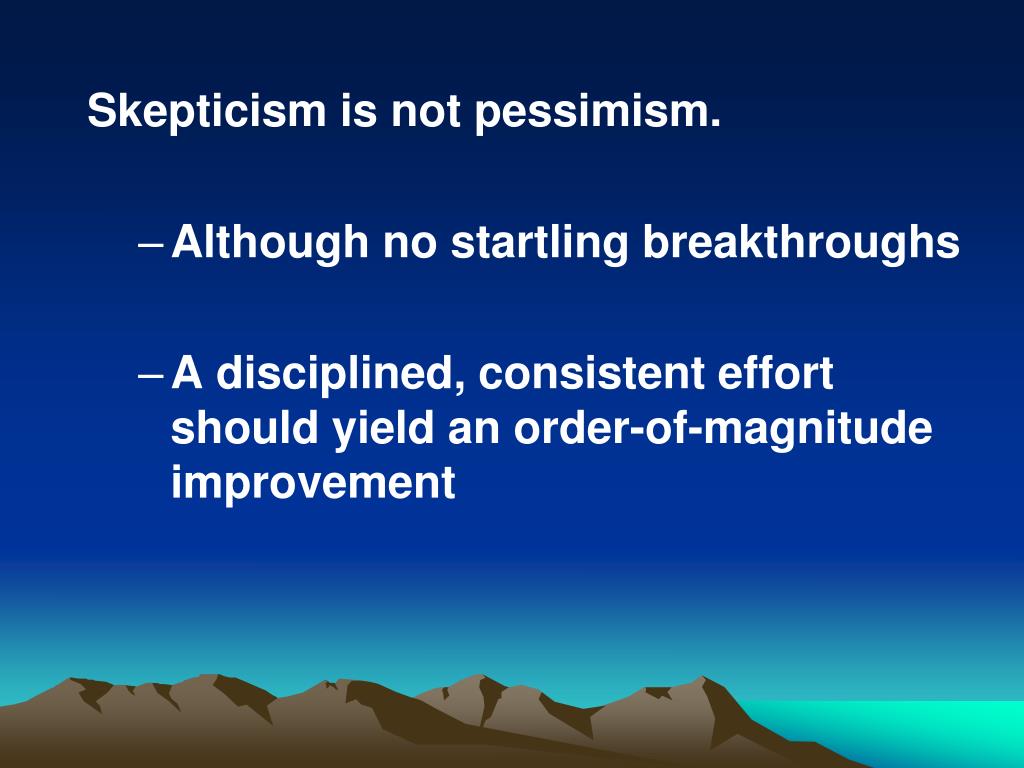 Skepticism is not pessimism.

– Although no startling breakthroughs

– A disciplined, consistent effort should yield an order-of-magnitude improvement